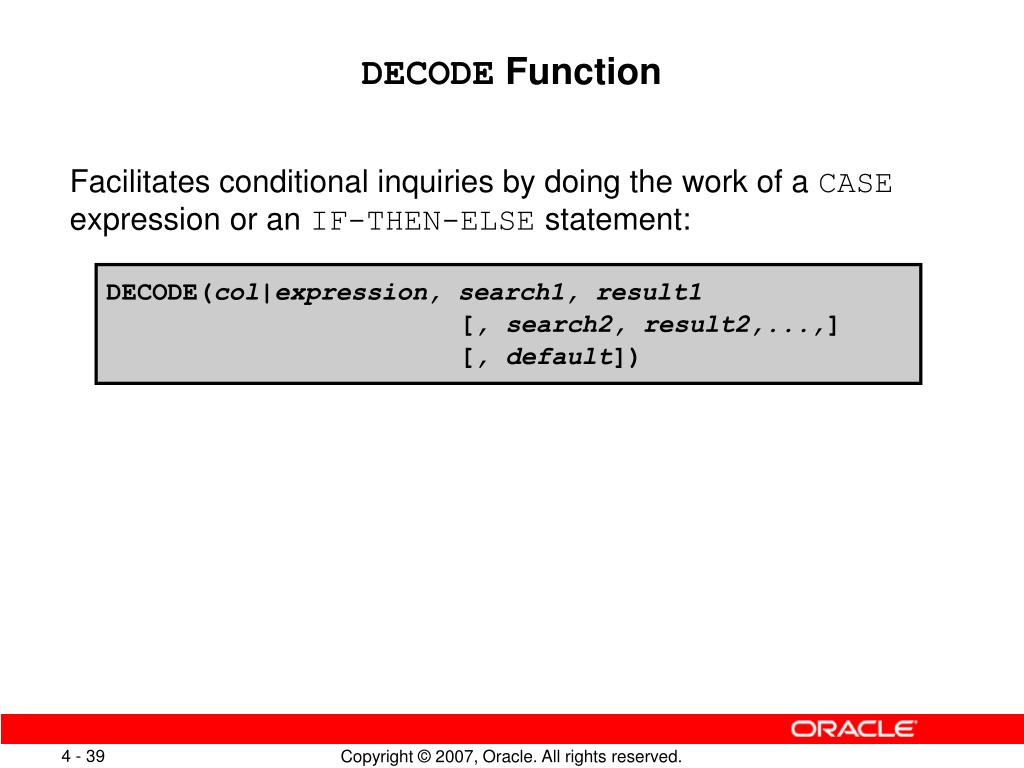 DECODE Function

Facilitates conditional inquiries by doing the work of a CASE expression or an IF-THEN-ELSE statement:

DECODE(col|expression, search1, result1
[, search2, result2,...,]
[, default])

ORACLE

4 - 39

Copyright © 2007, Oracle. All rights reserved.